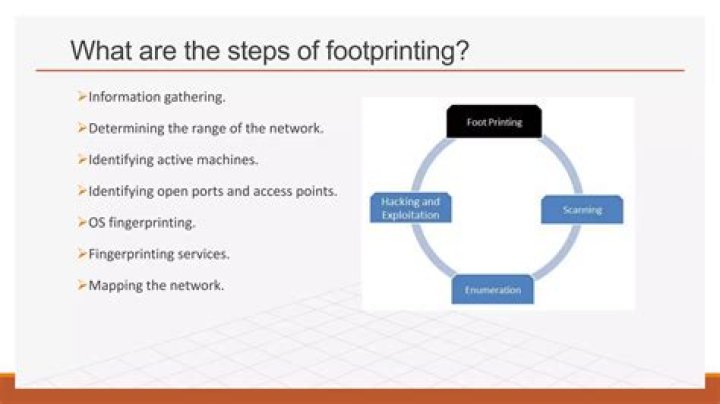 What are the steps of footprinting?

➢Information gathering.

➢Determining the range of the network.

➢Identifying active machines.

➢Identifying open ports and access points.

➢OS fingerprinting.

➢Fingerprinting services.

➢Mapping the network.

Foot Printing

Scanning

Enumeration

Hacking and Exploitation